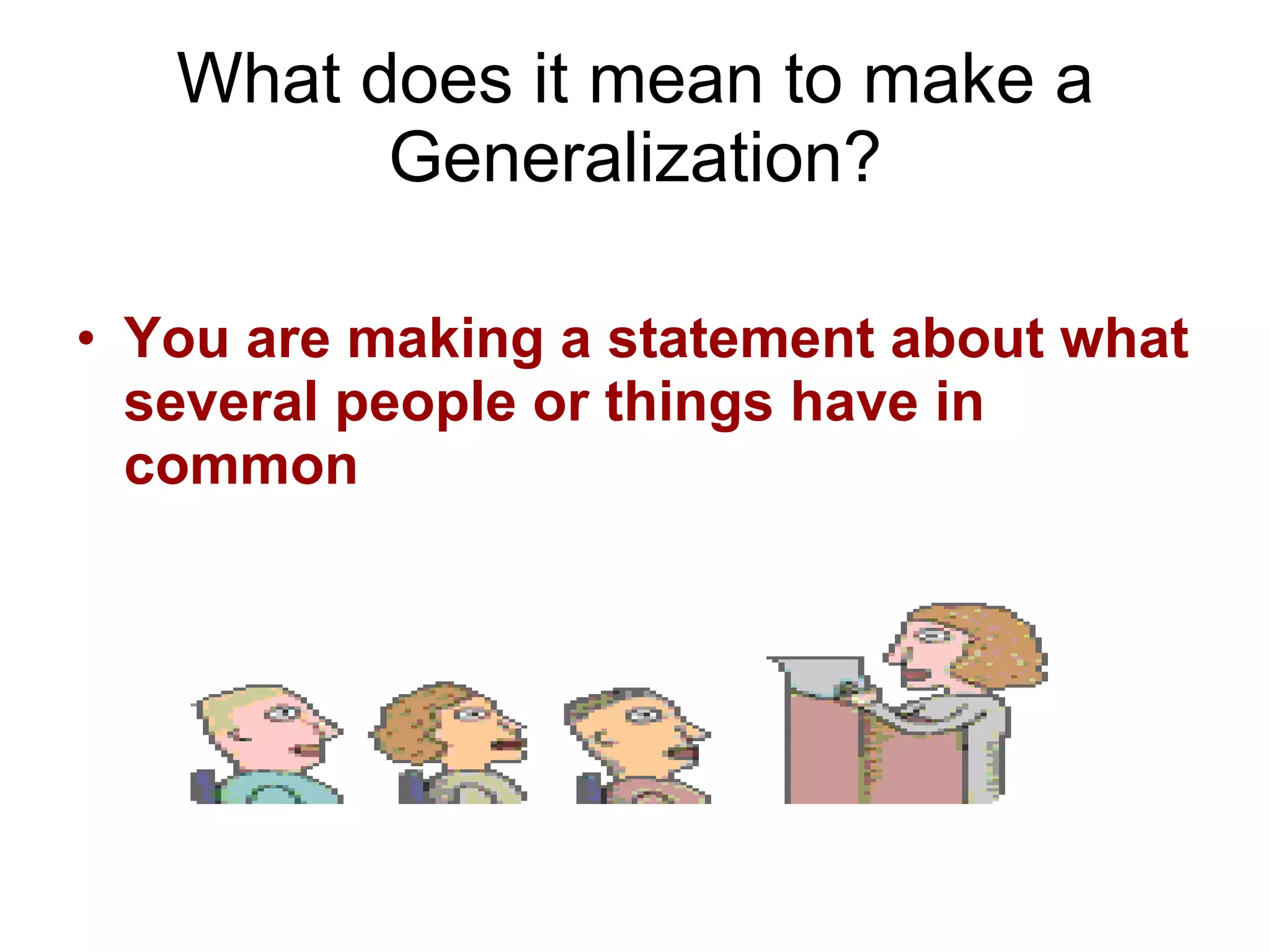 What does it mean to make a Generalization?

• You are making a statement about what several people or things have in common